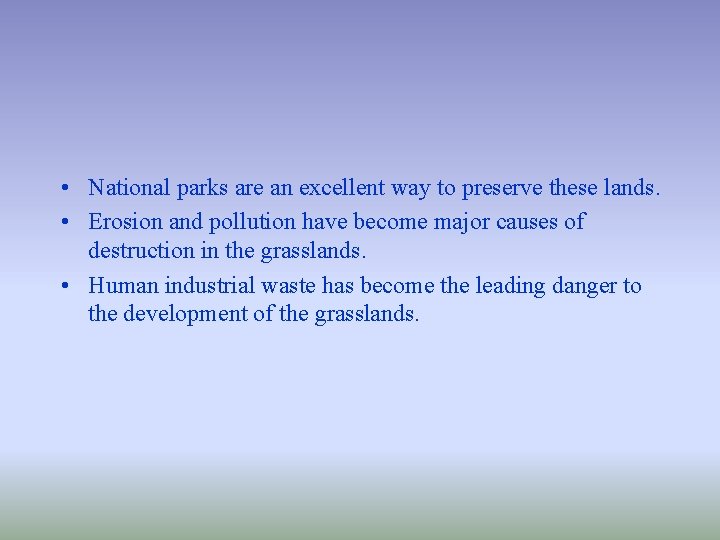 • National parks are an excellent way to preserve these lands.
• Erosion and pollution have become major causes of destruction in the grasslands.
• Human industrial waste has become the leading danger to the development of the grasslands.